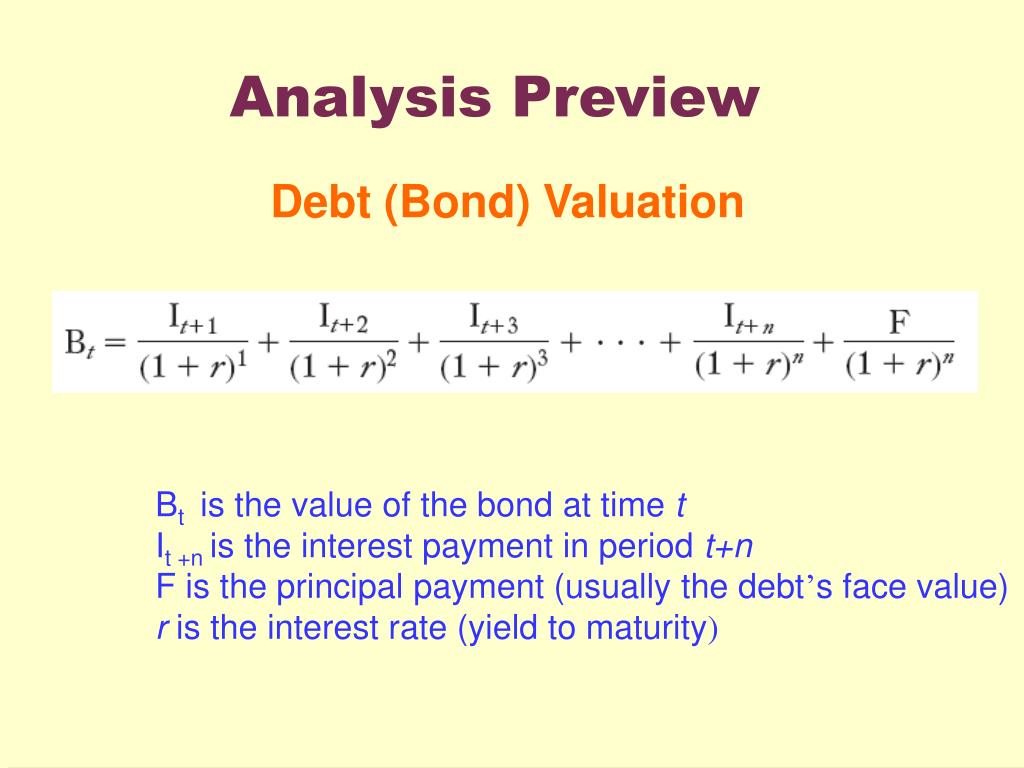 Analysis Preview

Debt (Bond) Valuation

$B_t = \frac{I_{t+1}}{(1+r)^1} + \frac{I_{t+2}}{(1+r)^2} + \frac{I_{t+3}}{(1+r)^3} + \cdots + \frac{I_{t+n}}{(1+r)^n} + \frac{F}{(1+r)^n}$

$B_t$ is the value of the bond at time $t$
$I_{t+n}$ is the interest payment in period $t+n$
F is the principal payment (usually the debt's face value)
$r$ is the interest rate (yield to maturity)